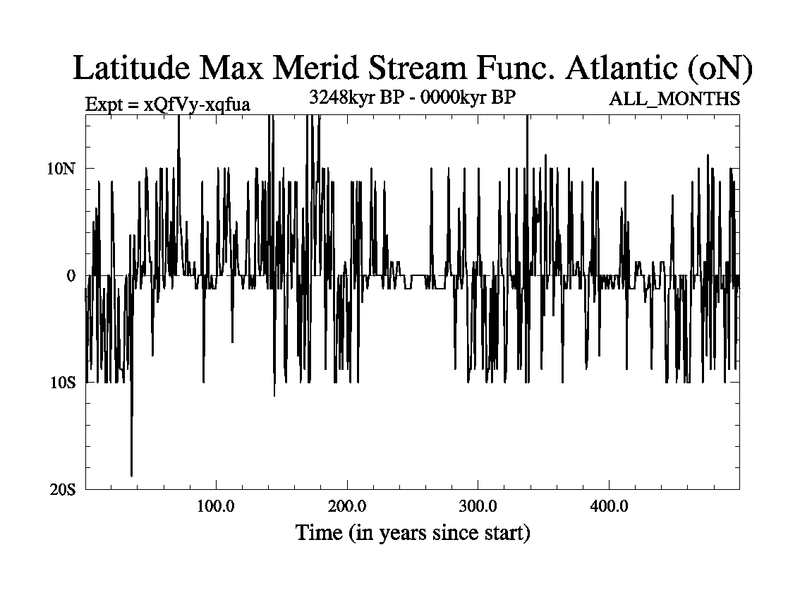 Latitude Max Merid Stream Func. Atlantic (oN)

Expt = xQfVy-xqfua

3248kyr BP - 0000kyr BP

ALL_MONTHS

10N

0

10S

20S

100.0

200.0

300.0

400.0

Time (in years since start)